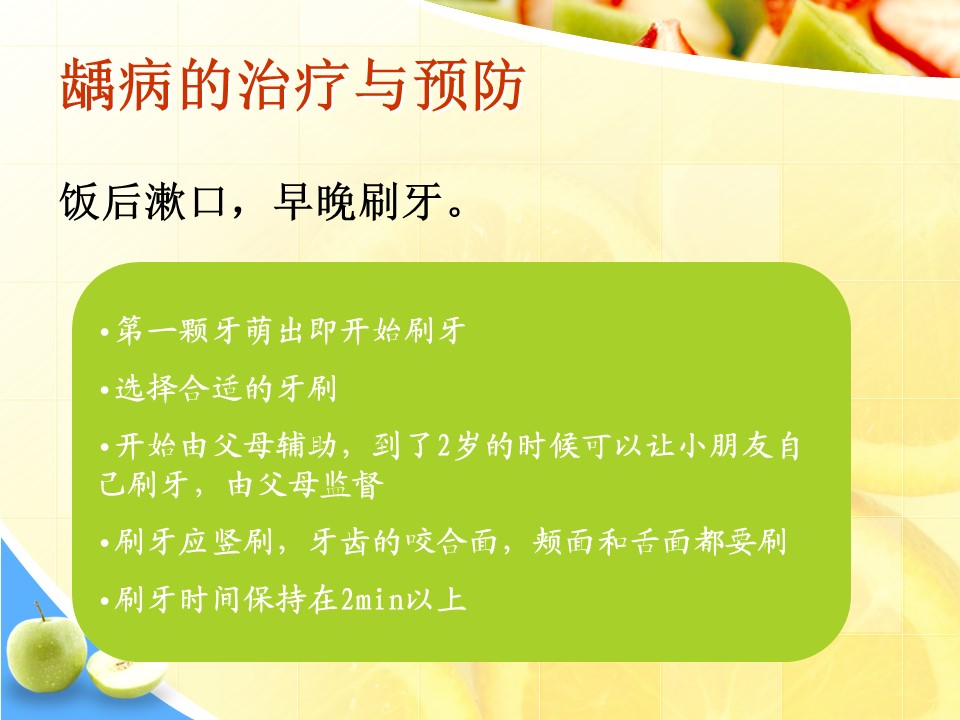 龋病的治疗与预防

饭后漱口，早晚刷牙。

•第一颗牙萌出即开始刷牙

•选择合适的牙刷

•开始由父母辅助，到了2岁的时候可以让小朋友自己刷牙，由父母监督

•刷牙应竖刷，牙齿的咬合面，颊面和舌面都要刷

•刷牙时间保持在2min以上